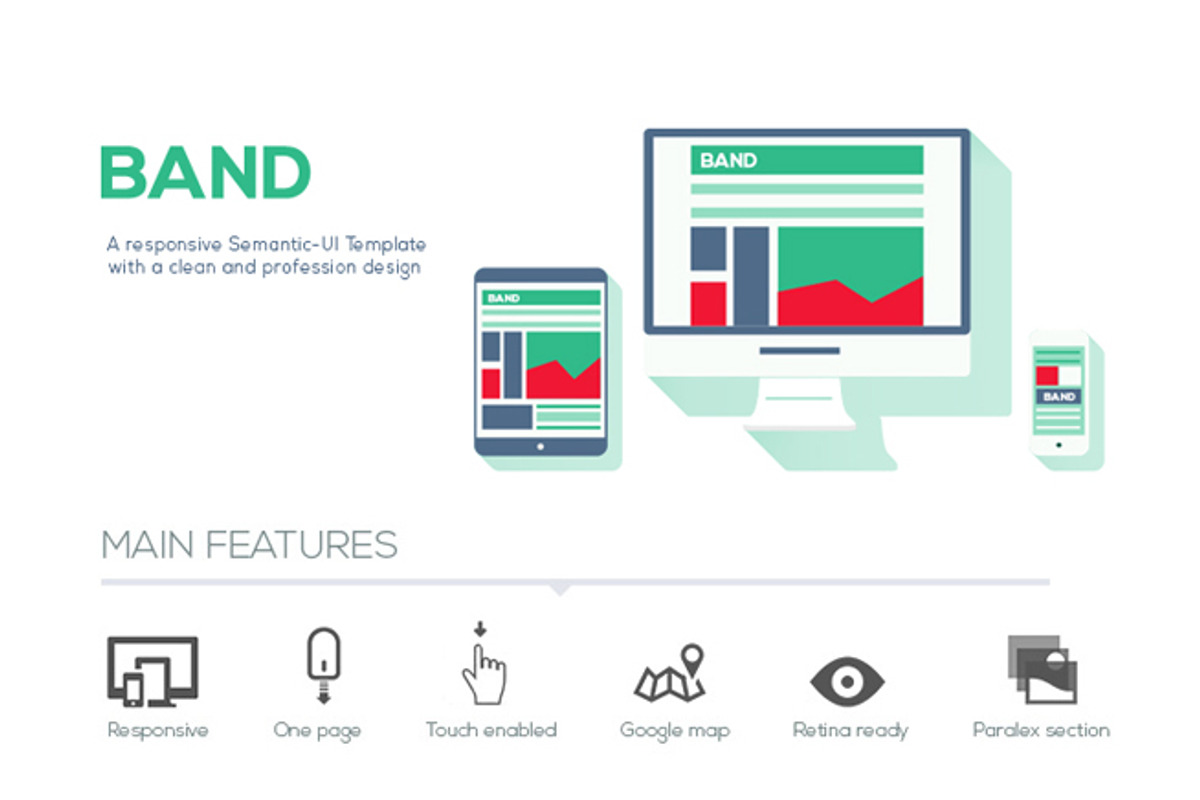 BAND

A responsive Semantic-UI Template with a clean and profession design

BAND

BAND

BAND

MAIN FEATURES

Responsive

One page

Touch enabled

Google map

Retina ready

Paralex section